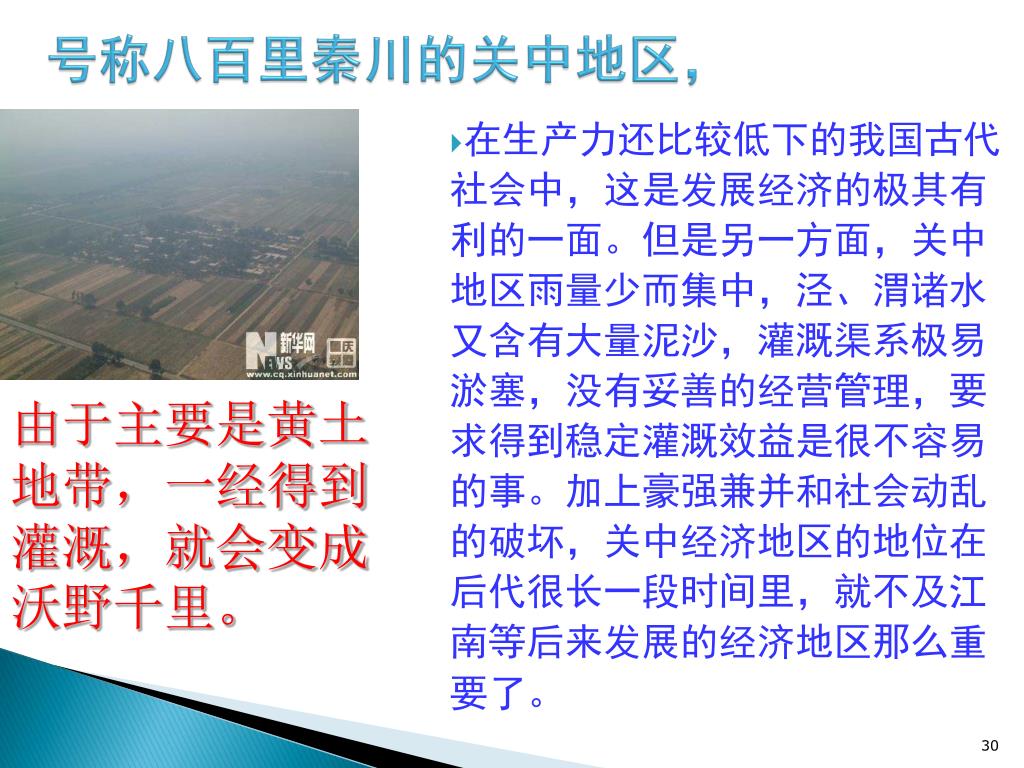 号称八百里秦川的关中地区，

新华网 NEWS 重庆频道 www.cq.xinhuanet.com

由于主要是黄土地带，一经得到灌溉，就会变成沃野千里。

在生产力还比较低下的我国古代社会中，这是发展经济的极其有利的一面。但是另一方面，关中地区雨量少而集中，泾、渭诸水又含有大量泥沙，灌溉渠系极易淤塞，没有妥善的经营管理，要求得到稳定灌溉效益是很不容易的事。加上豪强兼并和社会动乱的破坏，关中经济地区的地位在后代很长一段时间里，就不及江南等后来发展的经济地区那么重要了。

30